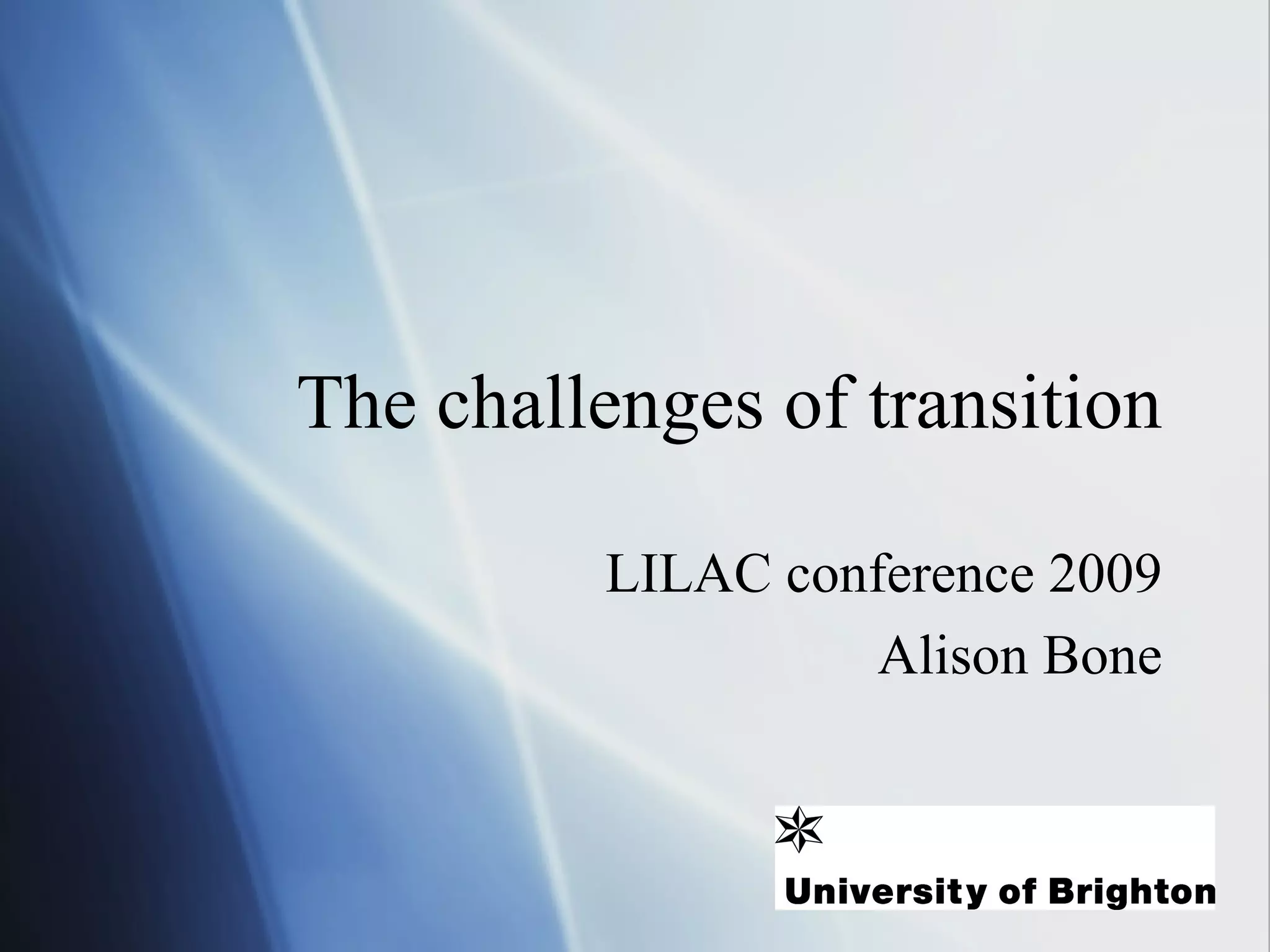 The challenges of transition

LILAC conference 2009

Alison Bone

University of Brighton